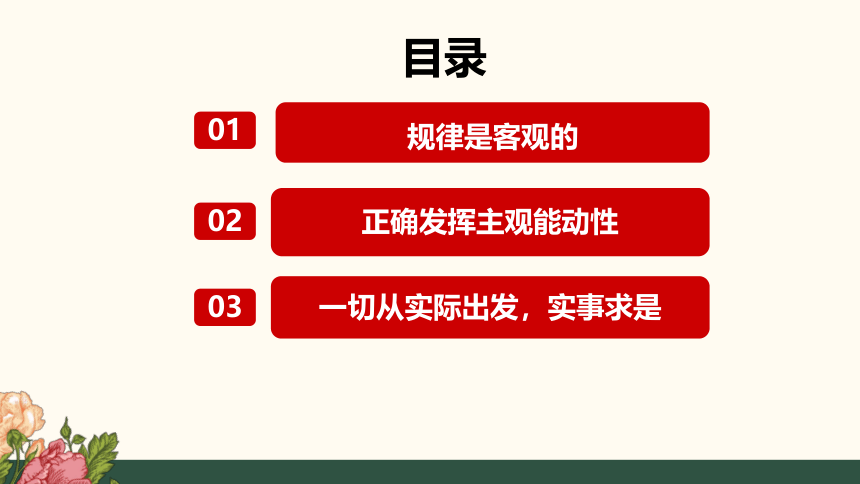 目录

01 规律是客观的

02 正确发挥主观能动性

03 一切从实际出发，实事求是